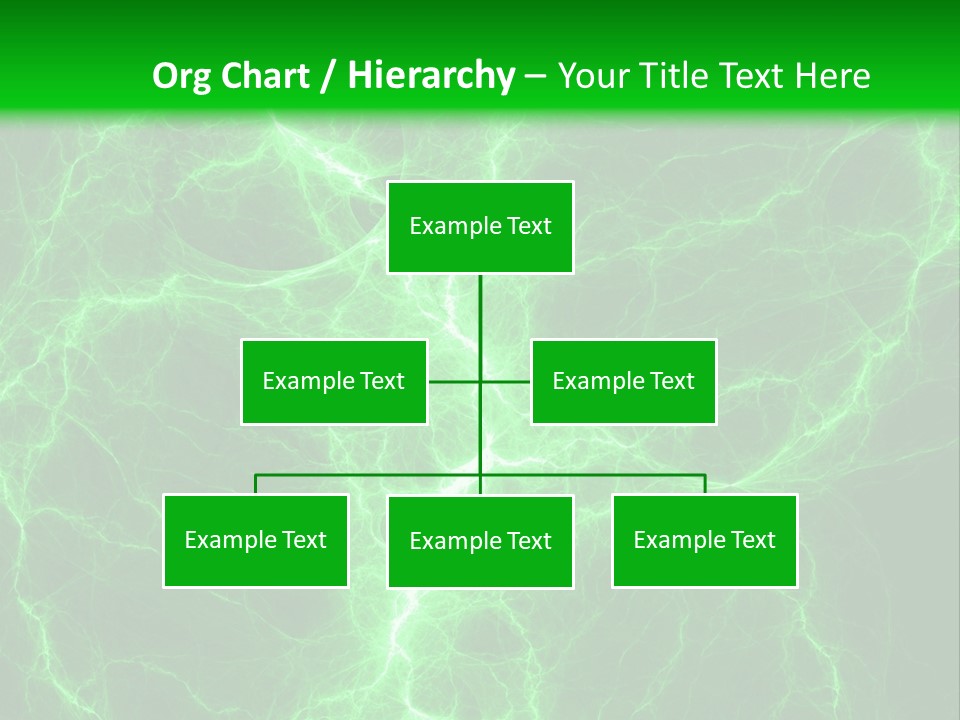 Org Chart / Hierarchy – Your Title Text Here

Example Text

Example Text

Example Text

Example Text

Example Text

Example Text